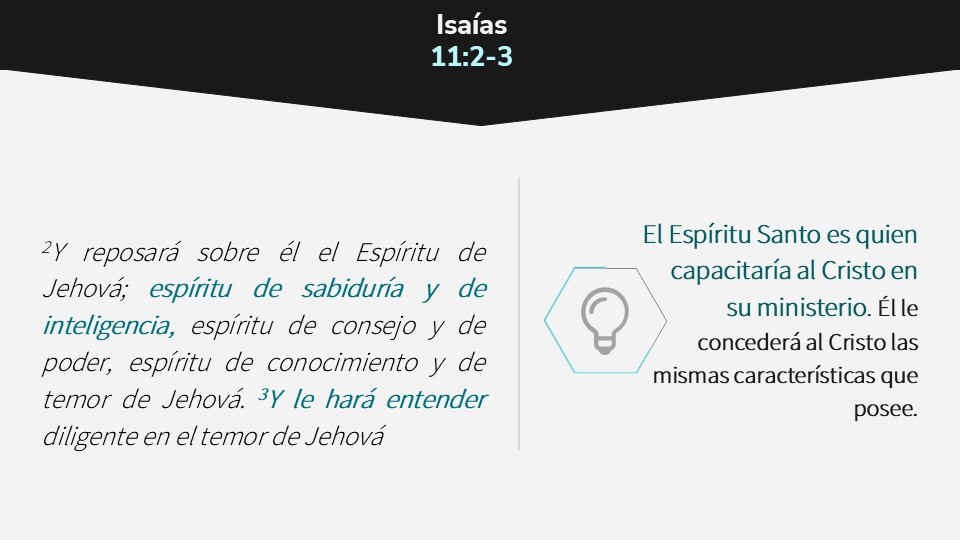 Isaías
11:2-3

$^2$Y reposará sobre él el Espíritu de Jehová; espíritu de sabiduría y de inteligencia, espíritu de consejo y de poder, espíritu de conocimiento y de temor de Jehová. $^3$Y le hará entender diligente en el temor de Jehová

El Espíritu Santo es quien capacitaría al Cristo en su ministerio. Él le concederá al Cristo las mismas características que posee.